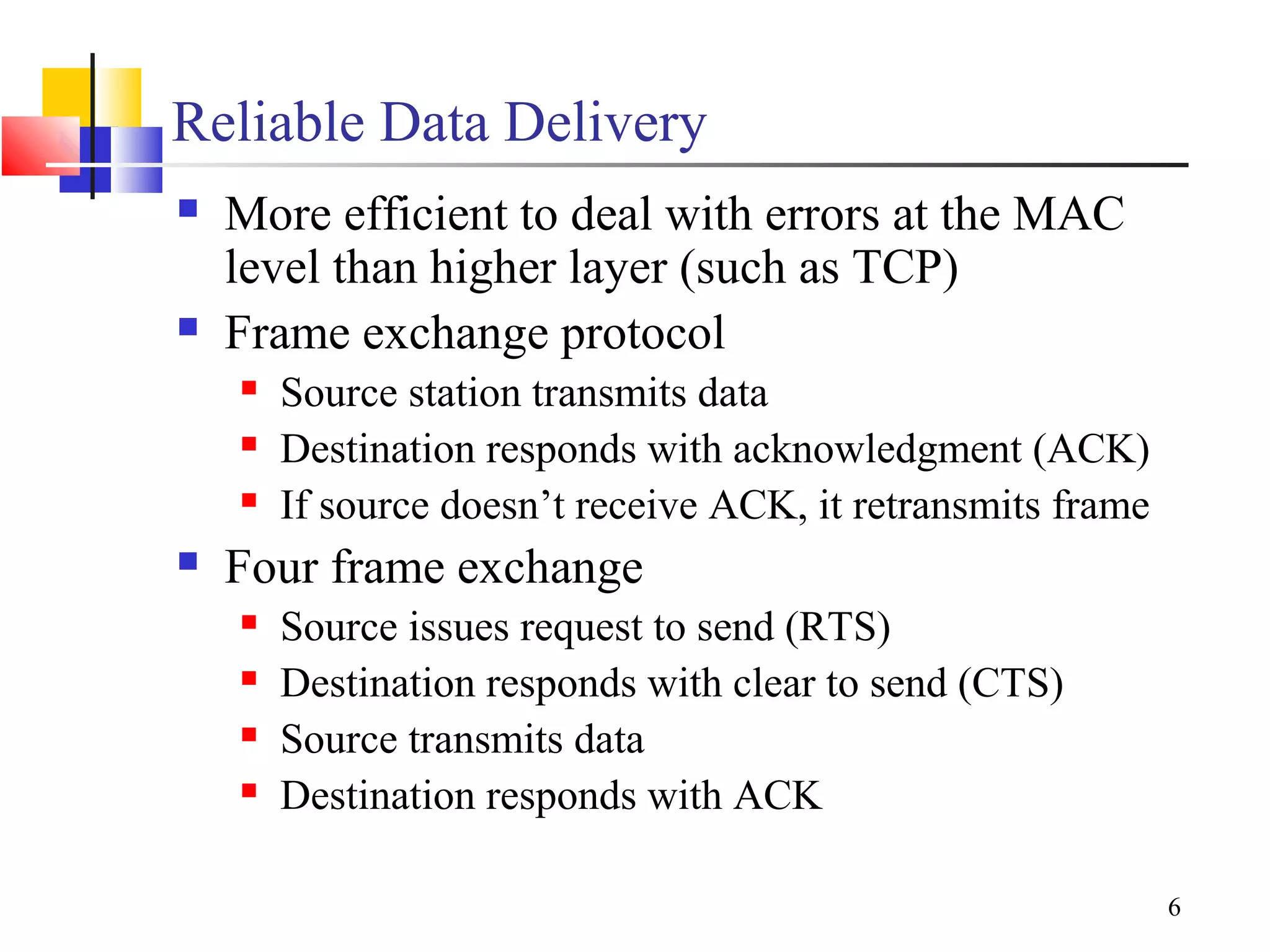 Reliable Data Delivery

- More efficient to deal with errors at the MAC level than higher layer (such as TCP)
- Frame exchange protocol
  - Source station transmits data
  - Destination responds with acknowledgment (ACK)
  - If source doesn’t receive ACK, it retransmits frame
- Four frame exchange
  - Source issues request to send (RTS)
  - Destination responds with clear to send (CTS)
  - Source transmits data
  - Destination responds with ACK

6